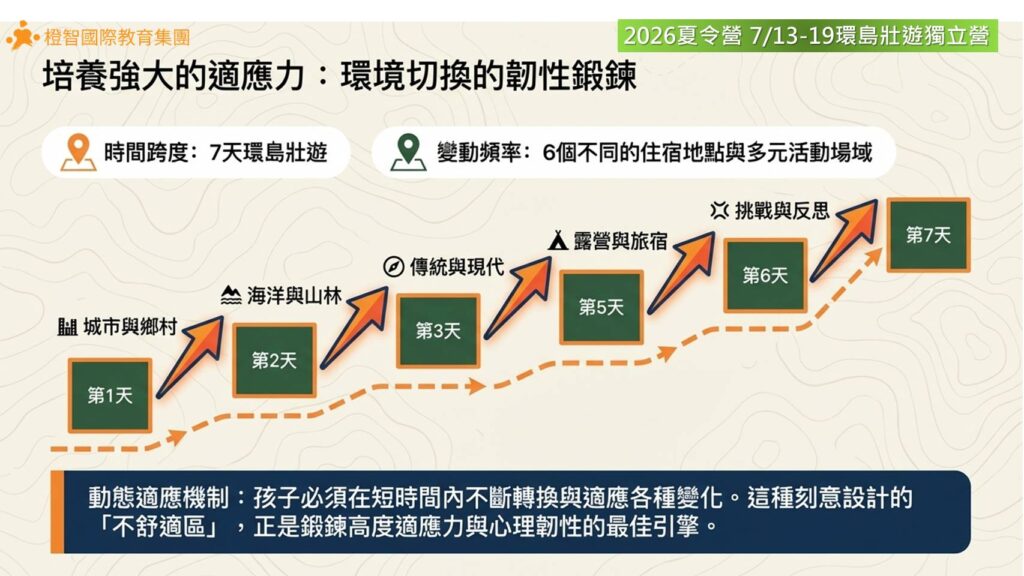 橙智國際教育集團

2026夏令營 7/13-19環島壯遊獨立營

培養強大的適應力：環境切換的韌性鍛鍊

時間跨度：7天環島壯遊

變動頻率：6個不同的住宿地點與多元活動場域

城市與鄉村

第1天

海洋與山林

第2天

傳統與現代

第3天

露營與旅宿

第5天

挑戰與反思

第6天

第7天

動態適應機制：孩子必須在短時間內不斷轉換與適應各種變化。這種刻意設計的「不舒適區」，正是鍛鍊高度適應力與心理韌性的最佳引擎。